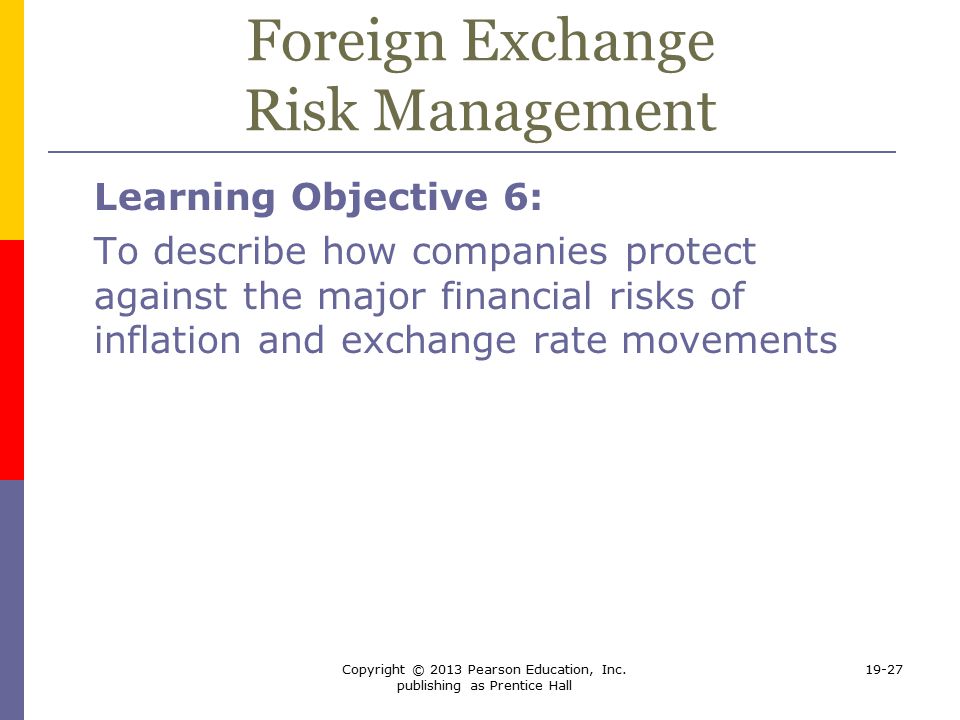 Foreign Exchange Risk Management

Learning Objective 6:

To describe how companies protect against the major financial risks of inflation and exchange rate movements

Copyright © 2013 Pearson Education, Inc. publishing as Prentice Hall

19-27